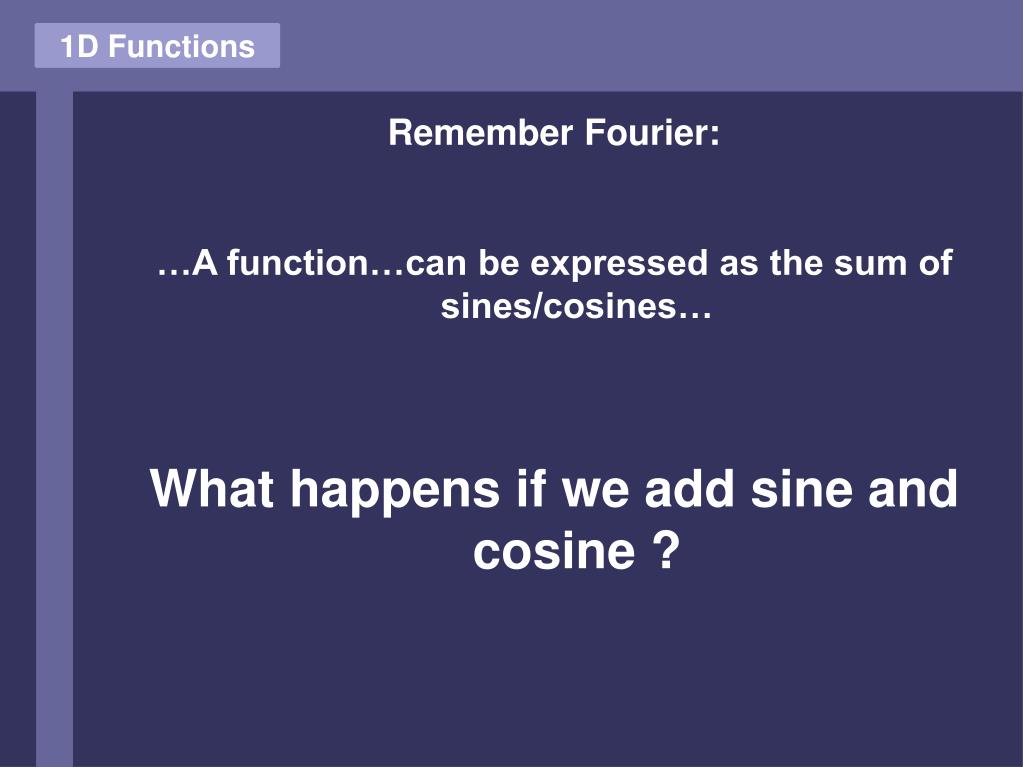 1D Functions

Remember Fourier:

…A function…can be expressed as the sum of sines/cosines…

What happens if we add sine and cosine ?